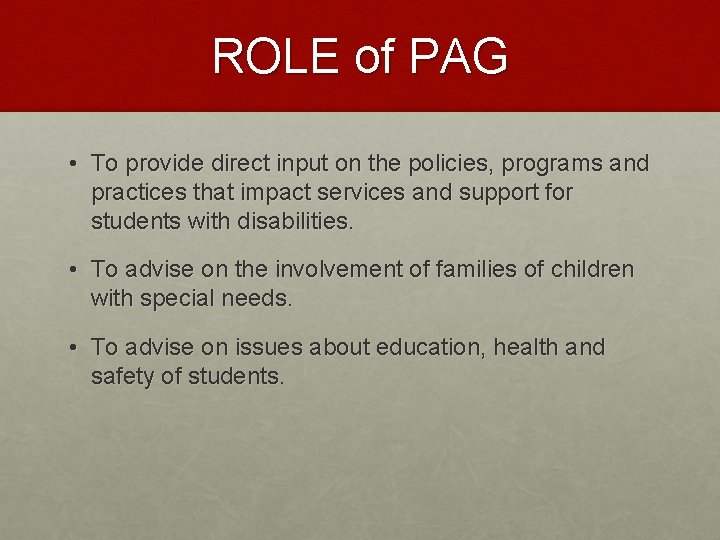 ROLE of PAG

• To provide direct input on the policies, programs and practices that impact services and support for students with disabilities.

• To advise on the involvement of families of children with special needs.

• To advise on issues about education, health and safety of students.